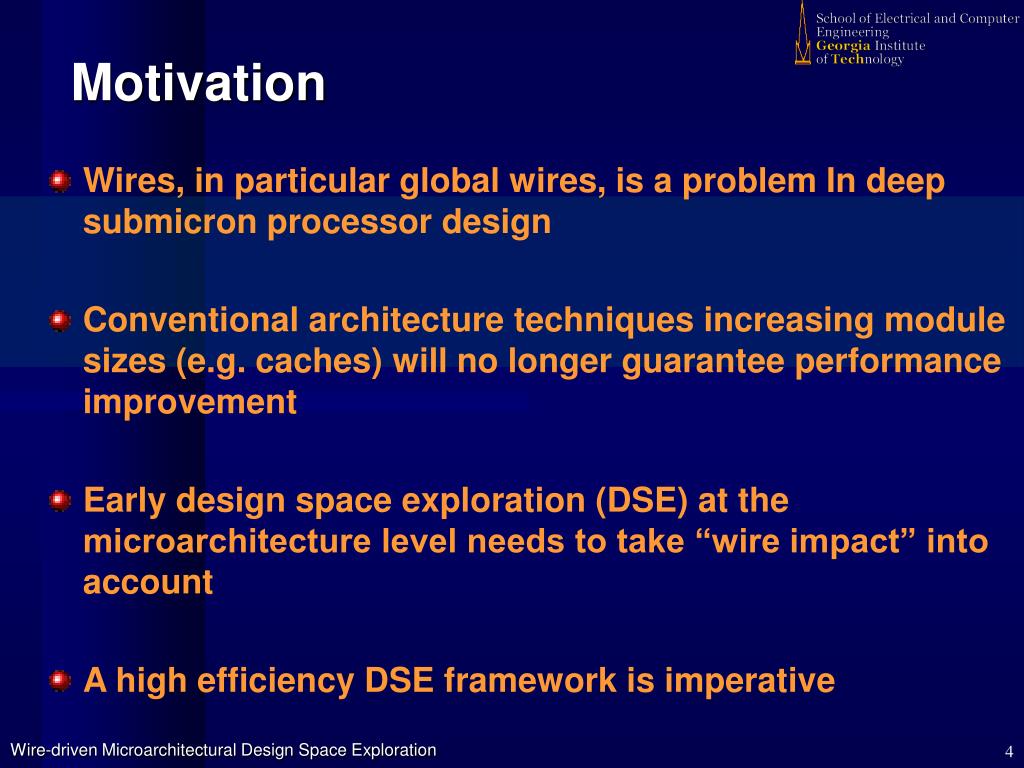 School of Electrical and Computer Engineering
Georgia Institute of Technology

Motivation

Wires, in particular global wires, is a problem In deep submicron processor design

Conventional architecture techniques increasing module sizes (e.g. caches) will no longer guarantee performance improvement

Early design space exploration (DSE) at the microarchitecture level needs to take “wire impact” into account

A high efficiency DSE framework is imperative

Wire-driven Microarchitectural Design Space Exploration

4